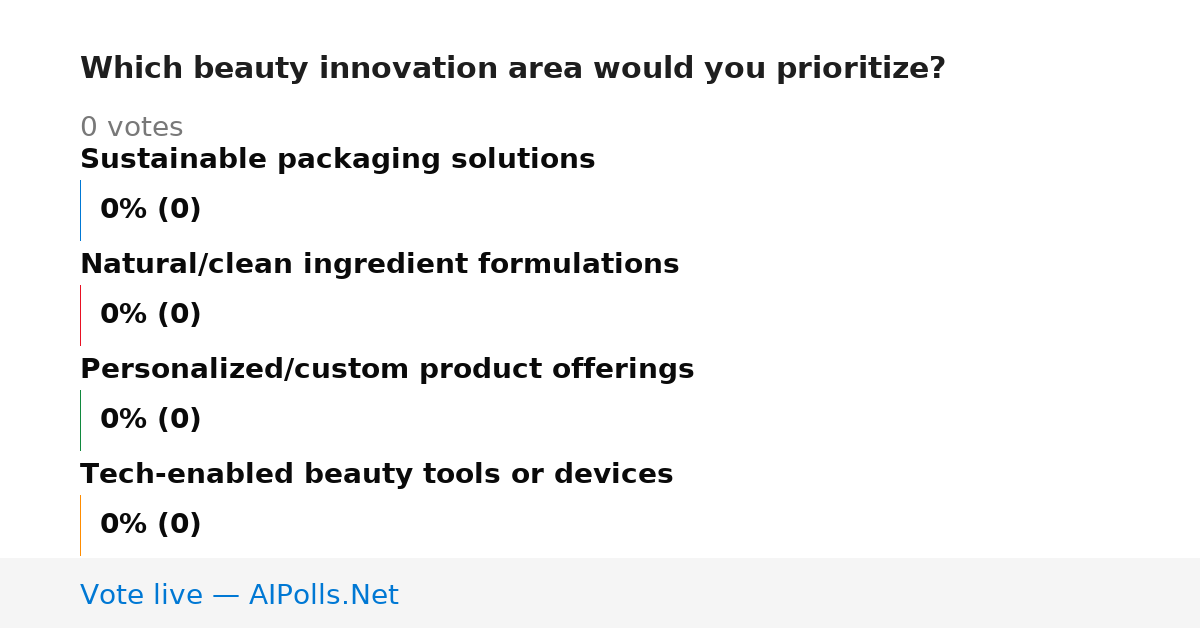 Which beauty innovation area would you prioritize?

0 votes

Sustainable packaging solutions

0% (0)

Natural/clean ingredient formulations

0% (0)

Personalized/custom product offerings

0% (0)

Tech-enabled beauty tools or devices

0% (0)

Vote live — AIPolls.Net